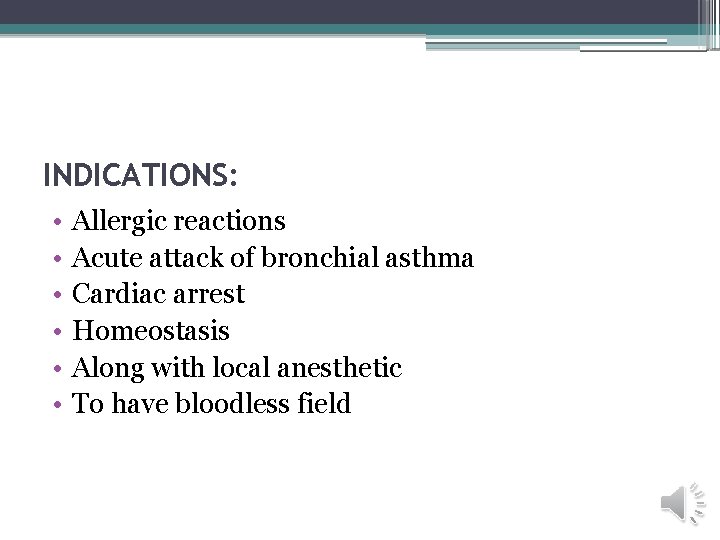 INDICATIONS:

• Allergic reactions
• Acute attack of bronchial asthma
• Cardiac arrest
• Homeostasis
• Along with local anesthetic
• To have bloodless field